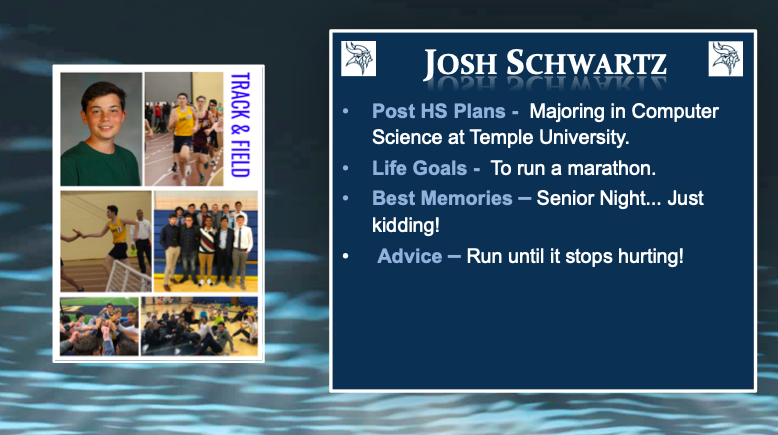 TRACK & FIELD

JOSH SCHWARTZ

• Post HS Plans - Majoring in Computer Science at Temple University.

• Life Goals - To run a marathon.

• Best Memories – Senior Night... Just kidding!

• Advice – Run until it stops hurting!